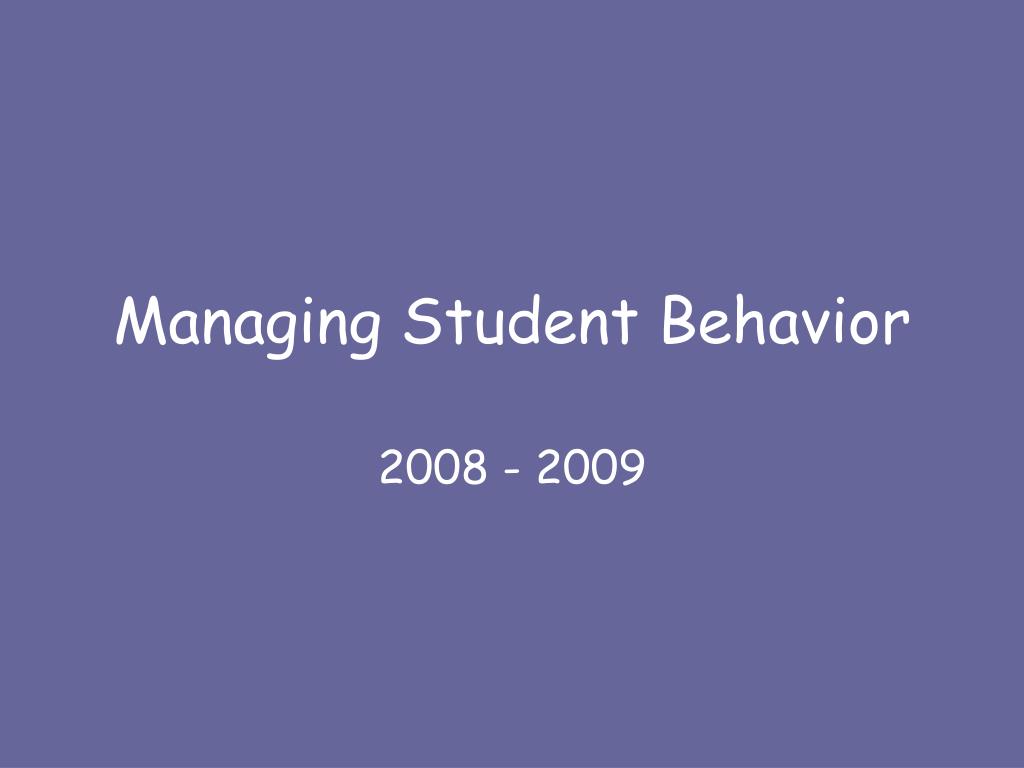 Managing Student Behavior

2008 - 2009